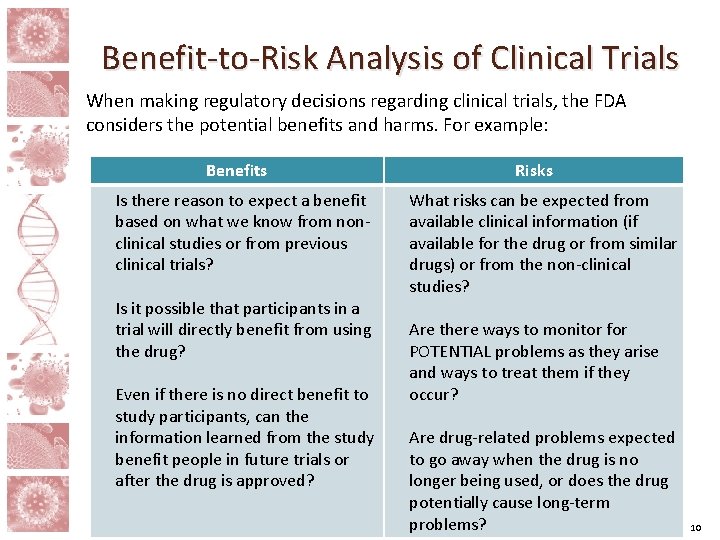 Benefit-to-Risk Analysis of Clinical Trials

When making regulatory decisions regarding clinical trials, the FDA considers the potential benefits and harms. For example:

| Benefits | Risks |
|---|---|
| Is there reason to expect a benefit based on what we know from non-clinical studies or from previous clinical trials?<br><br>Is it possible that participants in a trial will directly benefit from using the drug?<br><br>Even if there is no direct benefit to study participants, can the information learned from the study benefit people in future trials or after the drug is approved? | What risks can be expected from available clinical information (if available for the drug or from similar drugs) or from the non-clinical studies?<br><br>Are there ways to monitor for POTENTIAL problems as they arise and ways to treat them if they occur?<br><br>Are drug-related problems expected to go away when the drug is no longer being used, or does the drug potentially cause long-term problems? |

10